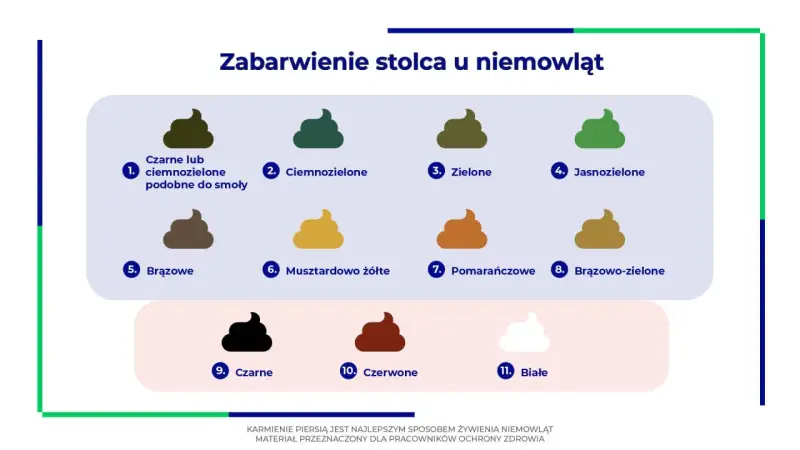 Zabarwienie stolca u niemowląt

1. Czarne lub ciemnozielone podobne do smoły

2. Ciemnozielone

3. Zielone

4. Jasnozielone

5. Brązowe

6. Musztardowo żółte

7. Pomarańczowe

8. Brązowo-zielone

9. Czarne

10. Czerwone

11. Białe

KARMIENIE PIERSIĄ JEST NAJLEPSZYM SPOSOBEM ŻYWIENIA NIEMOWLĄT
MATERIAŁ PRZEZNACZONY DLA PRACOWNIKÓW OCHRONY ZDROWIA